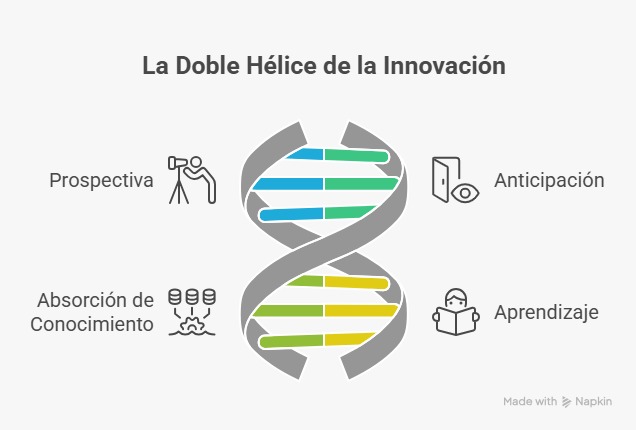 La Doble Hélice de la Innovación

Prospectiva

Anticipación

Absorción de Conocimiento

Aprendizaje

Made with Napkin